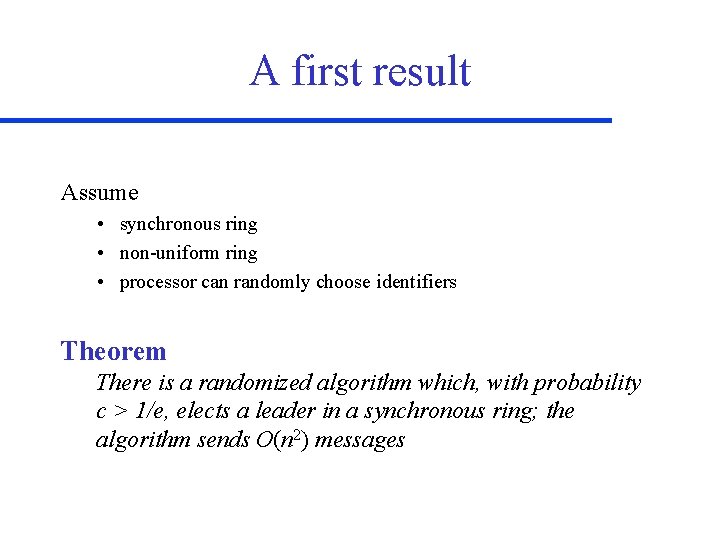 A first result

Assume

• synchronous ring
• non-uniform ring
• processor can randomly choose identifiers

Theorem

There is a randomized algorithm which, with probability $c > 1/e$, elects a leader in a synchronous ring; the algorithm sends $O(n^2)$ messages